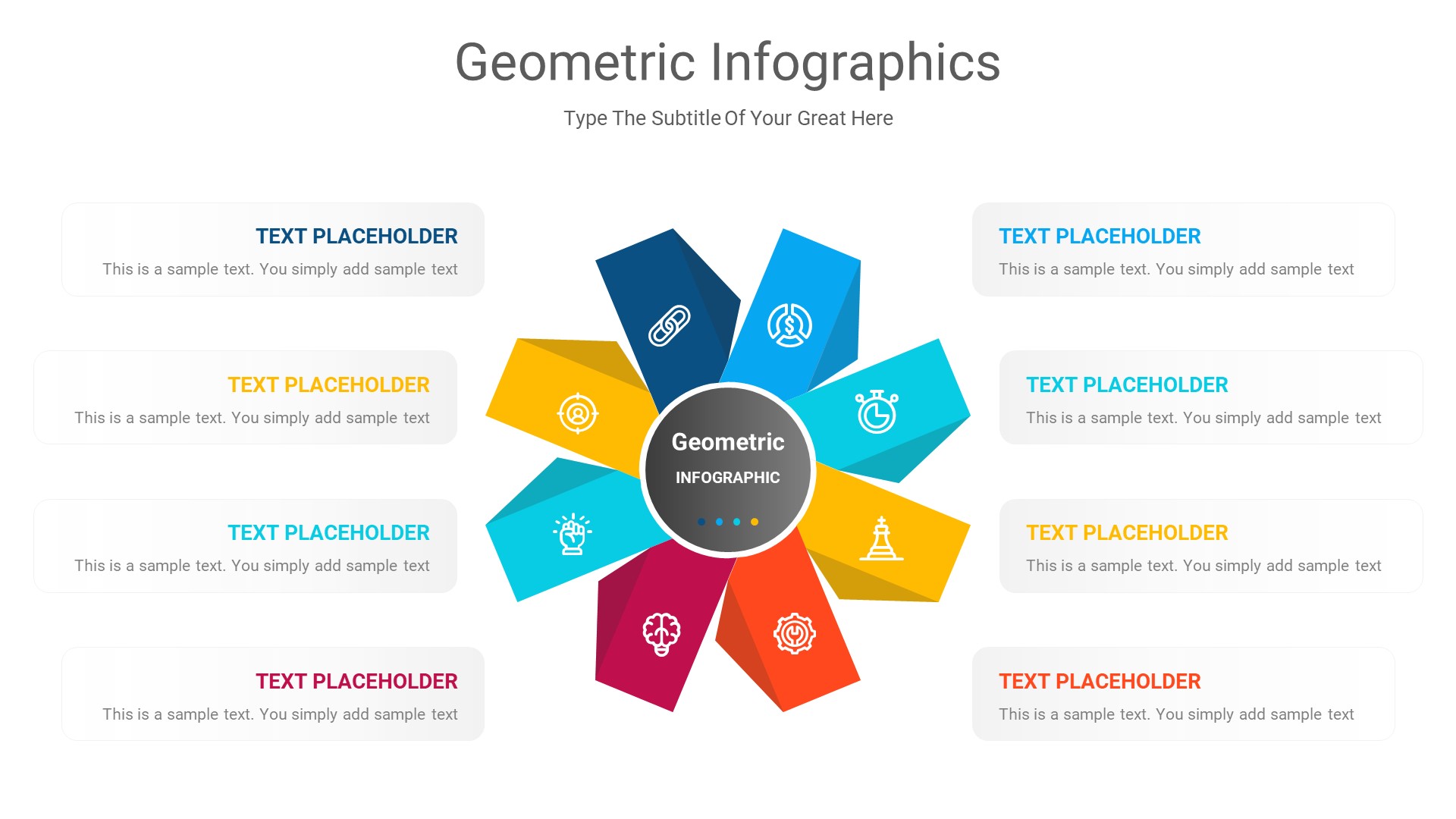 Geometric Infographics

Type The Subtitle Of Your Great Here

TEXT PLACEHOLDER
This is a sample text. You simply add sample text

TEXT PLACEHOLDER
This is a sample text. You simply add sample text

TEXT PLACEHOLDER
This is a sample text. You simply add sample text

TEXT PLACEHOLDER
This is a sample text. You simply add sample text

Geometric
INFOGRAPHIC

TEXT PLACEHOLDER
This is a sample text. You simply add sample text

TEXT PLACEHOLDER
This is a sample text. You simply add sample text

TEXT PLACEHOLDER
This is a sample text. You simply add sample text

TEXT PLACEHOLDER
This is a sample text. You simply add sample text